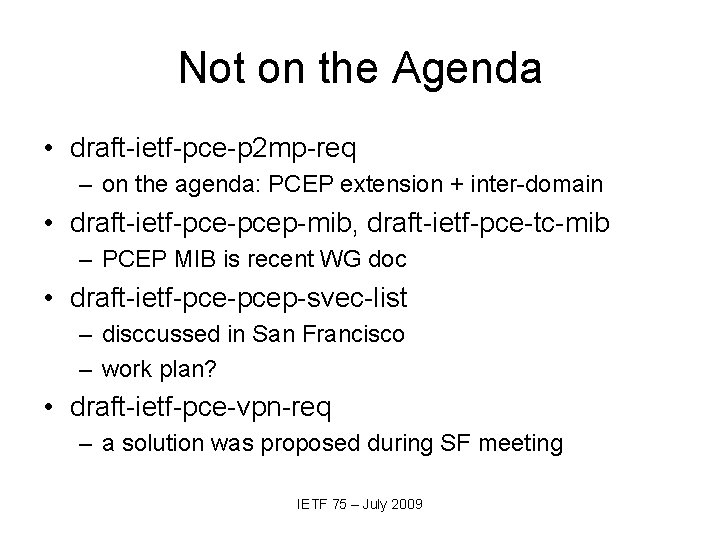 Not on the Agenda

• draft-ietf-pce-p2mp-req
 – on the agenda: PCEP extension + inter-domain
• draft-ietf-pce-pcep-mib, draft-ietf-pce-tc-mib
 – PCEP MIB is recent WG doc
• draft-ietf-pce-pcep-svec-list
 – disccussed in San Francisco
 – work plan?
• draft-ietf-pce-vpn-req
 – a solution was proposed during SF meeting

IETF 75 – July 2009